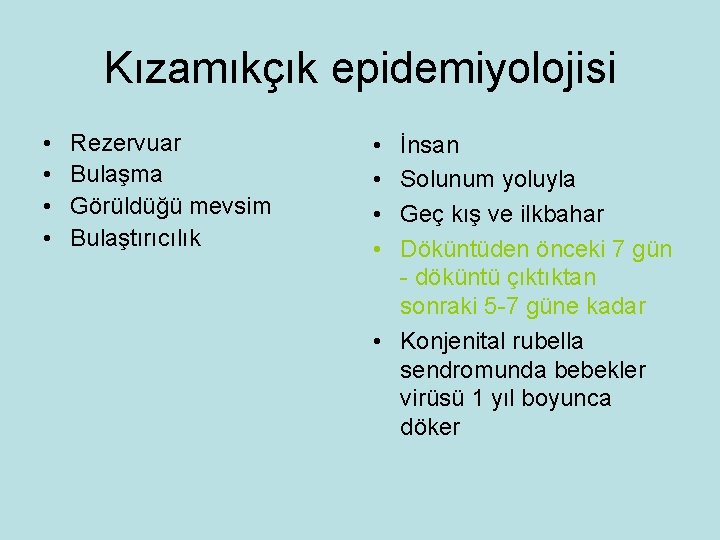 Kızamıkçık epidemiyolojisi

• Rezervuar
• Bulaşma
• Görüldüğü mevsim
• Bulaştırıcılık

• İnsan
• Solunum yoluyla
• Geç kış ve ilkbahar
• Döküntüden önceki 7 gün - döküntü çıktıktan sonraki 5-7 güne kadar
• Konjenital rubella sendromunda bebekler virüsü 1 yıl boyunca döker